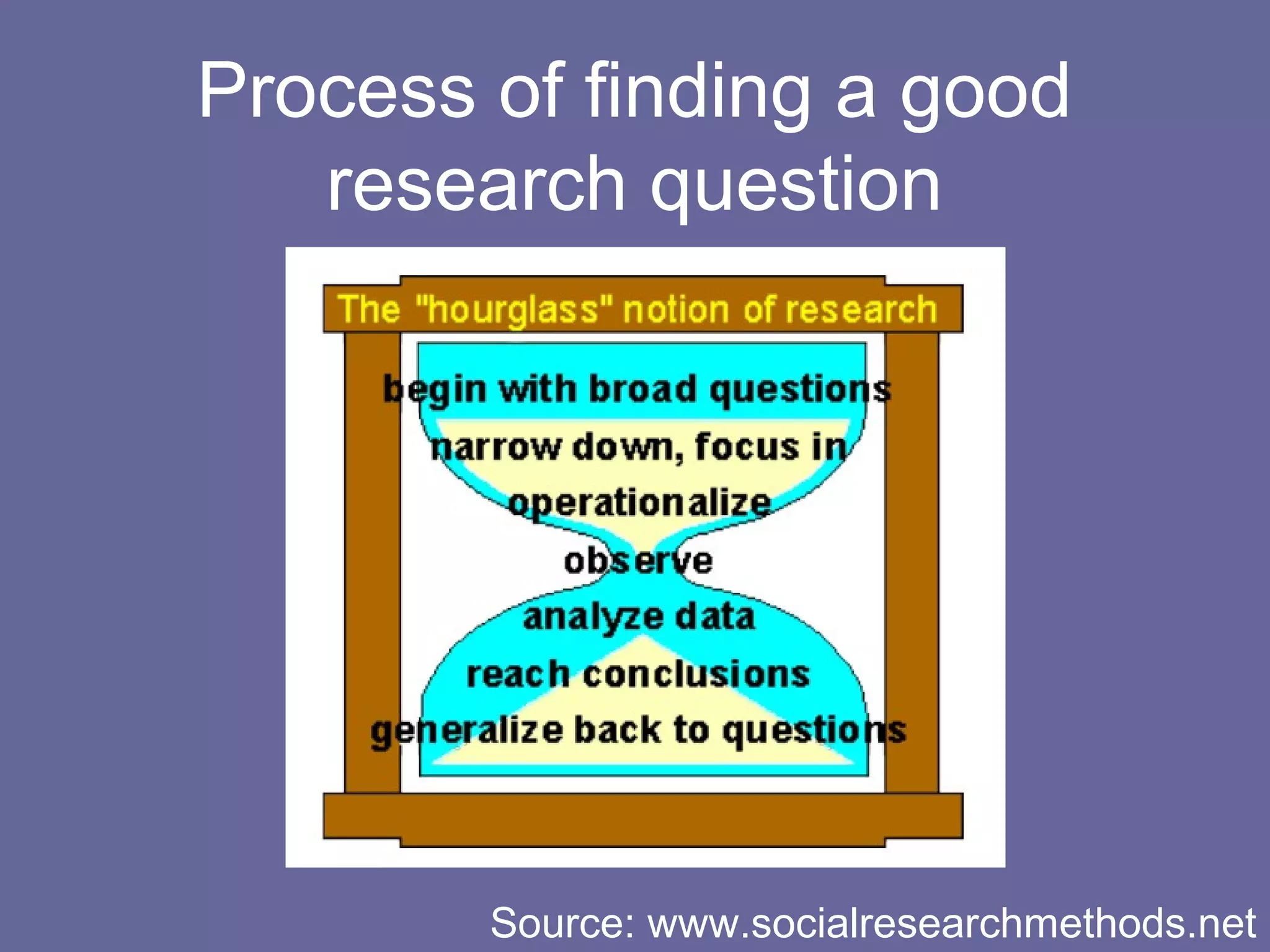 Process of finding a good research question

The "hourglass" notion of research

begin with broad questions

narrow down, focus in

operationalize

observe

analyze data

reach conclusions

generalize back to questions

Source: www.socialresearchmethods.net